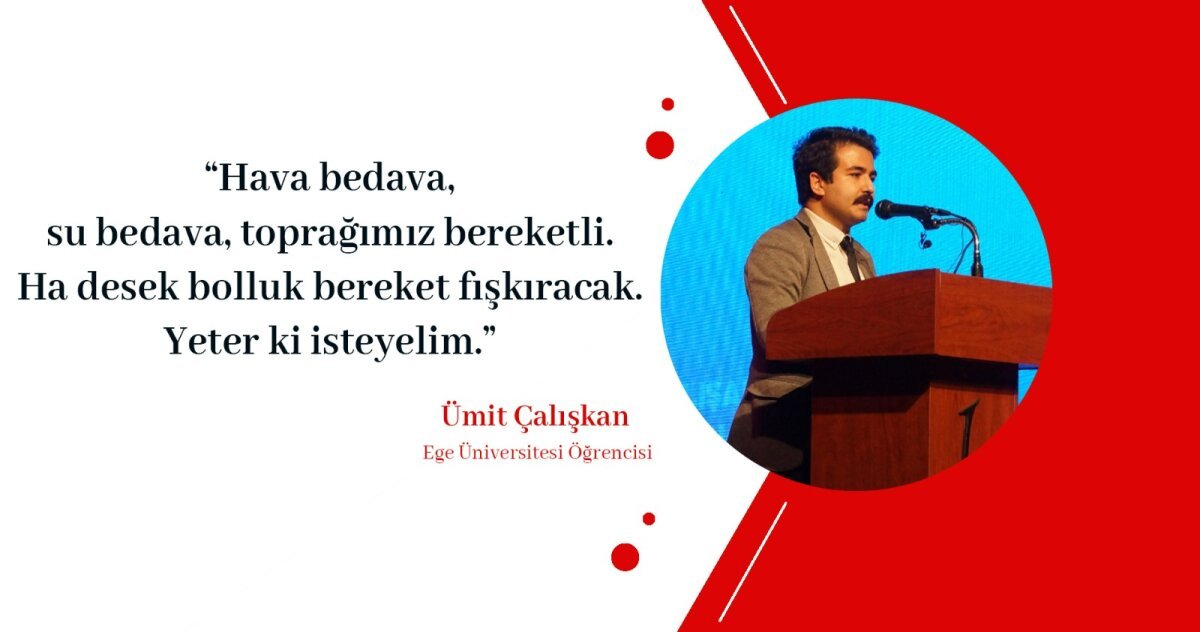 “Hava bedava,
su bedava, toprağımız bereketli.
Ha desek bolluk bereket fışkıracak.
Yeter ki isteyelim.”

Ümit Çalışkan
Ege Üniversitesi Öğrencisi